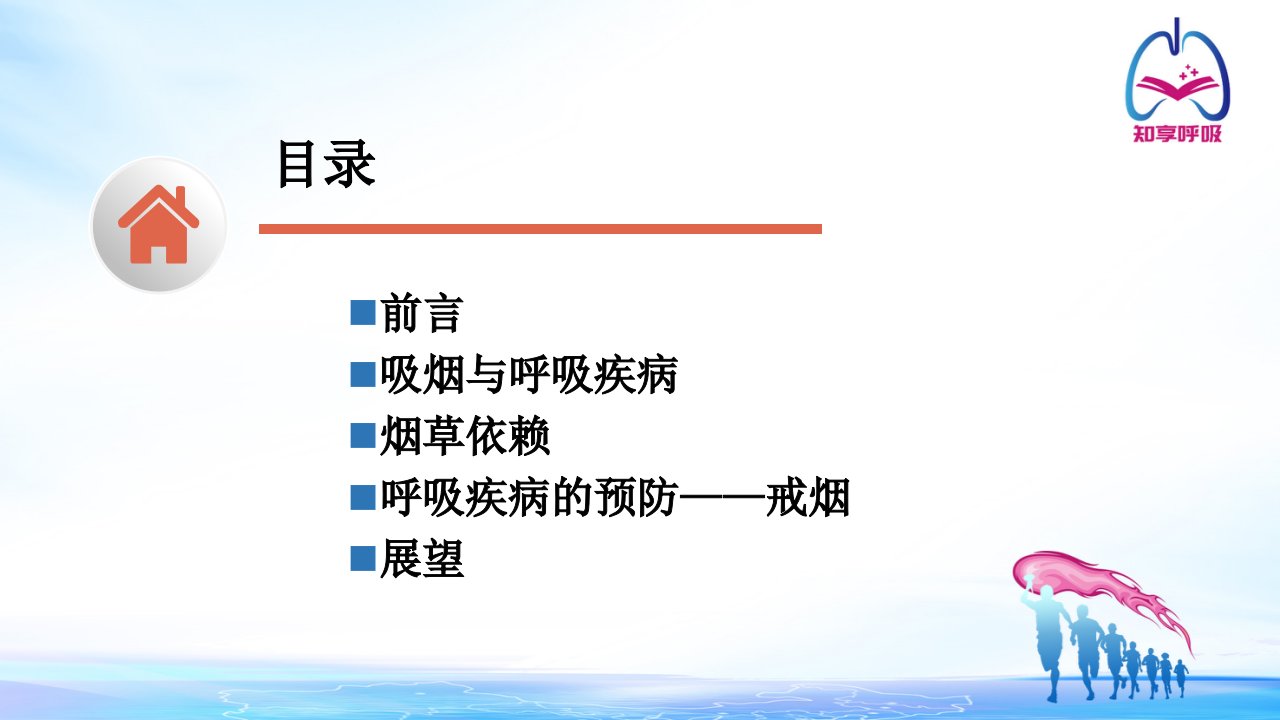 知享呼吸

目录

■前言
■吸烟与呼吸疾病
■烟草依赖
■呼吸疾病的预防——戒烟
■展望